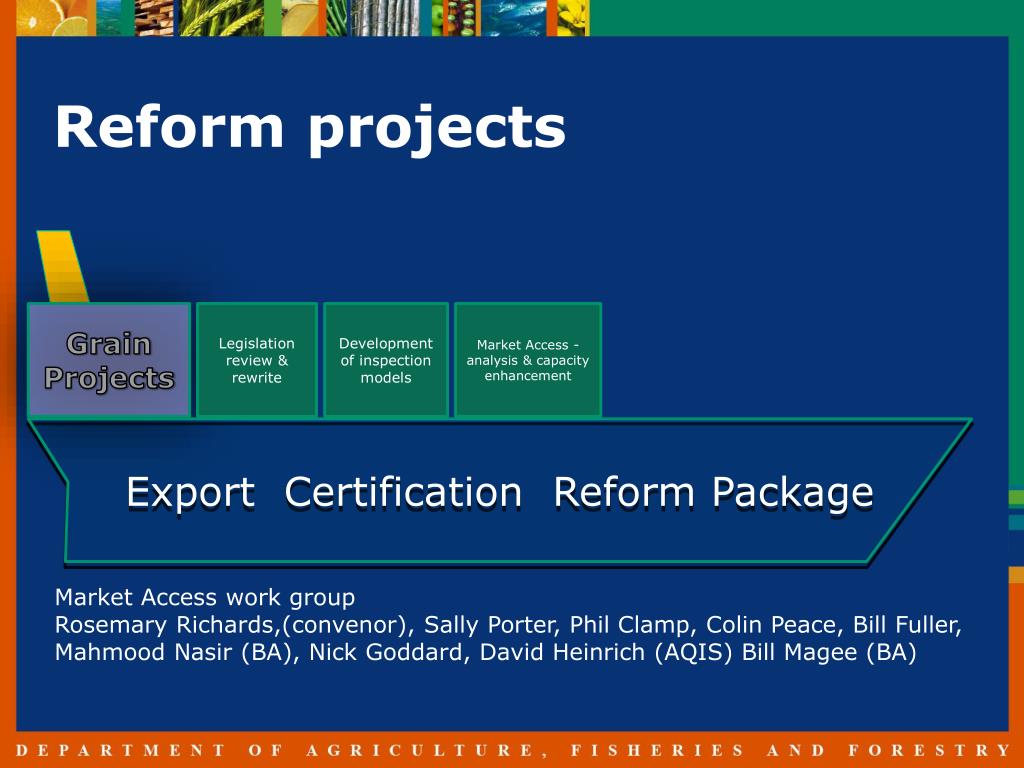 Reform projects

Grain Projects

Legislation review & rewrite

Development of inspection models

Market Access - analysis & capacity enhancement

Export Certification Reform Package

Market Access work group
Rosemary Richards,(convenor), Sally Porter, Phil Clamp, Colin Peace, Bill Fuller, Mahmood Nasir (BA), Nick Goddard, David Heinrich (AQIS) Bill Magee (BA)

DEPARTMENT OF AGRICULTURE, FISHERIES AND FORESTRY